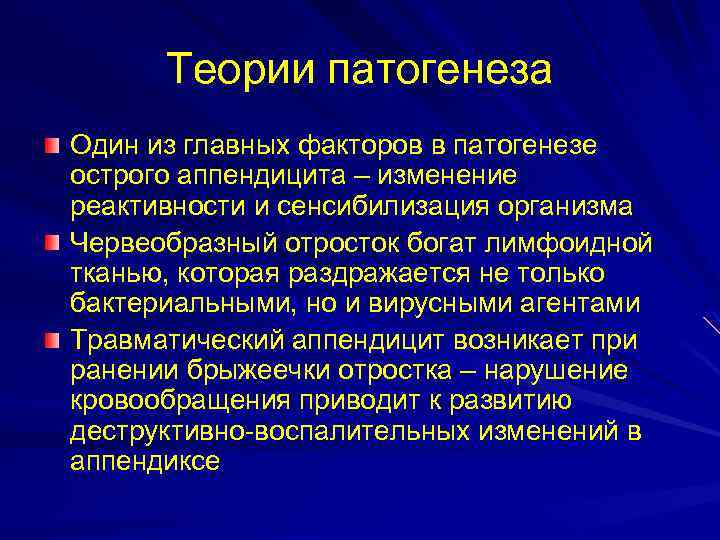 Теории патогенеза

Один из главных факторов в патогенезе острого аппендицита – изменение реактивности и сенсибилизация организма

Червеобразный отросток богат лимфоидной тканью, которая раздражается не только бактериальными, но и вирусными агентами

Травматический аппендицит возникает при ранении брыжеечки отростка – нарушение кровообращения приводит к развитию деструктивно-воспалительных изменений в аппендиксе